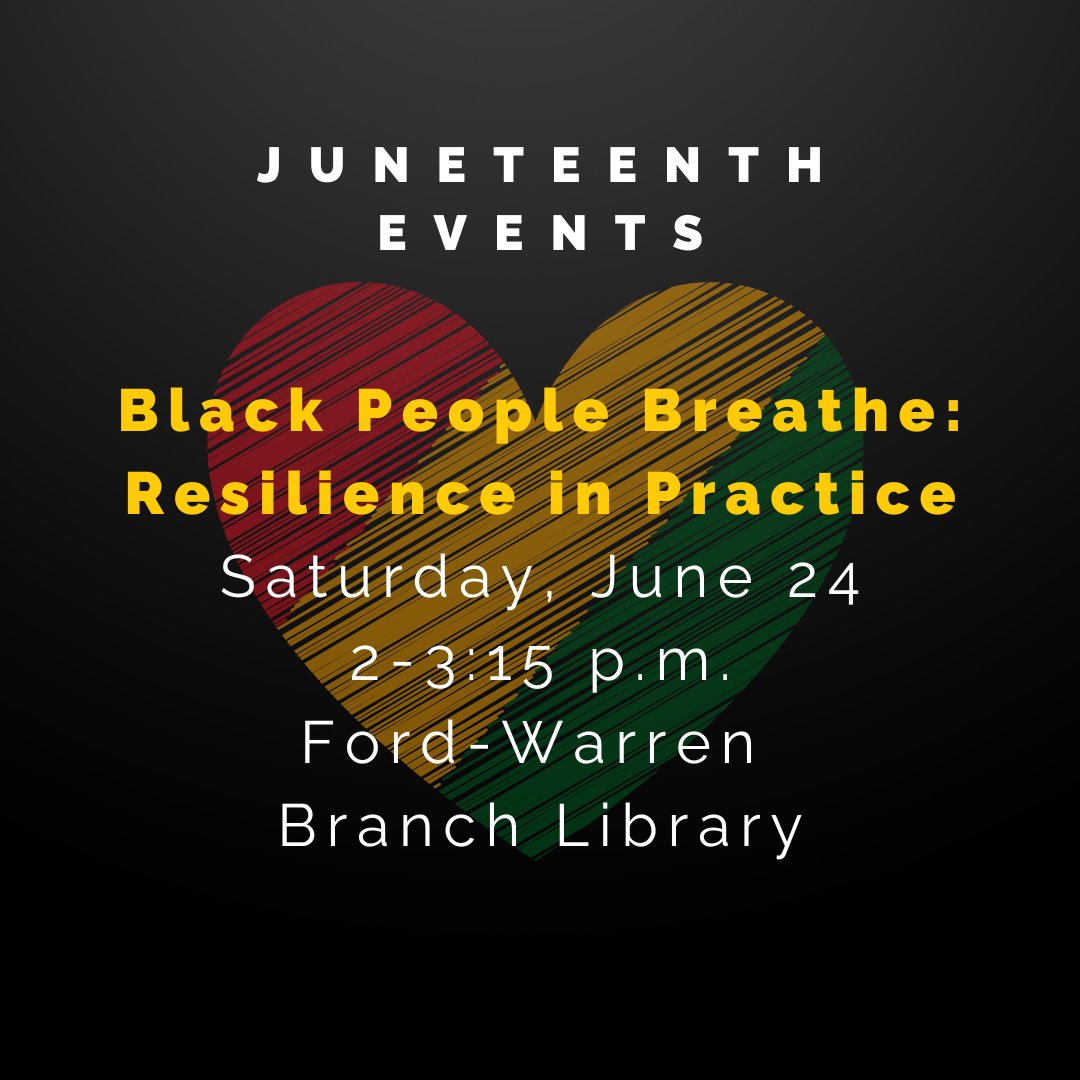 JUNETEENTH EVENTS

Black People Breathe: Resilience in Practice

Saturday, June 24
2-3:15 p.m.
Ford-Warren Branch Library